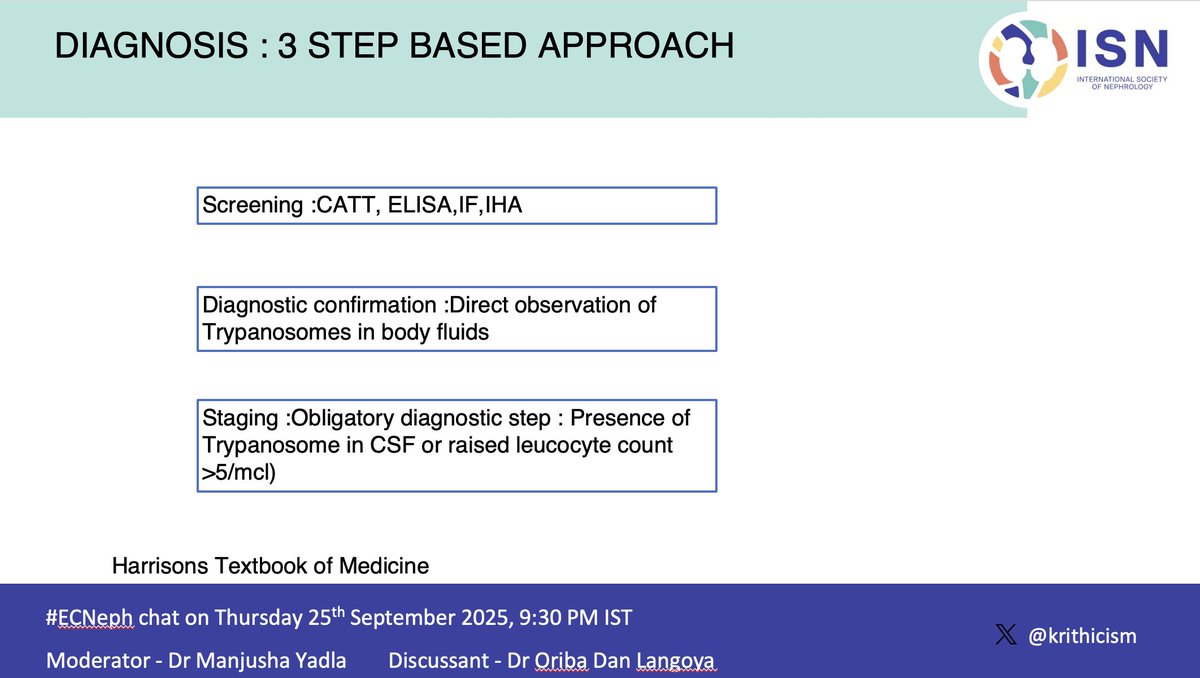 DIAGNOSIS : 3 STEP BASED APPROACH

ISN
INTERNATIONAL SOCIETY OF NEPHROLOGY

Screening :CATT, ELISA,IF,IHA

Diagnostic confirmation :Direct observation of Trypanosomes in body fluids

Staging :Obligatory diagnostic step : Presence of Trypanosome in CSF or raised leucocyte count >5/mcl)

Harrisons Textbook of Medicine

#ECNeph chat on Thursday 25$^{th}$ September 2025, 9:30 PM IST

Moderator - Dr Manjusha Yadla Discussant - Dr Oriba Dan Langoya

@krithicism